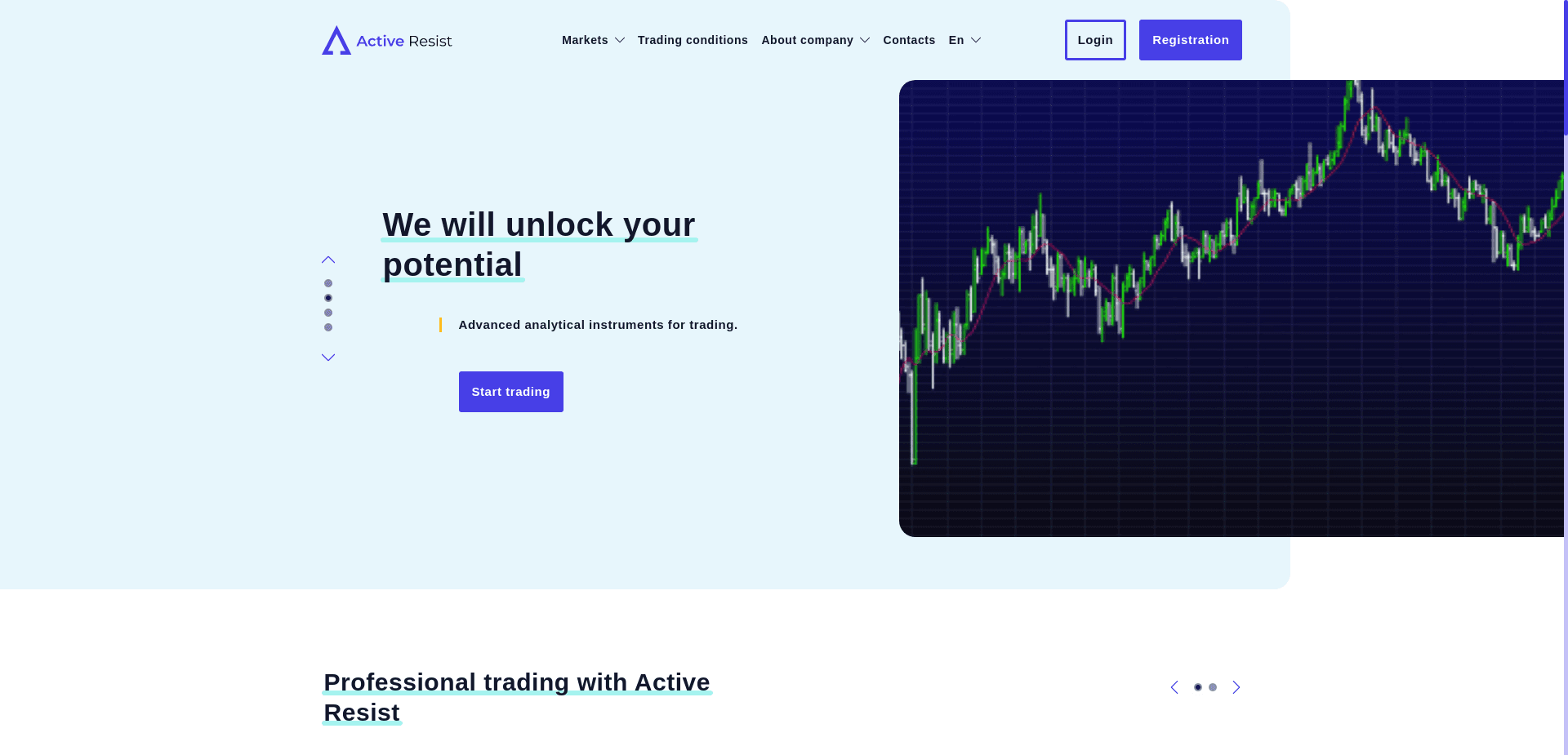 Active Resist

Markets Trading conditions About company Contacts En

Login Registration

We will unlock your potential

Advanced analytical instruments for trading.

Start trading

Professional trading with Active Resist